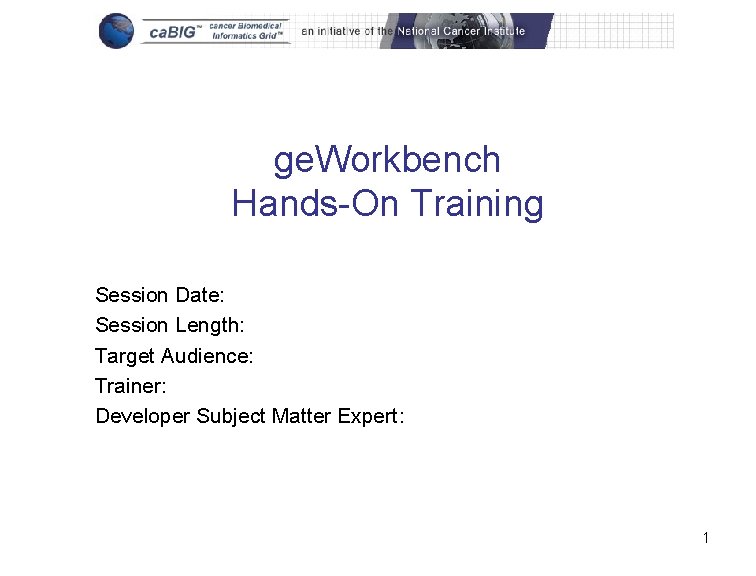 caBIG™ cancer Biomedical Informatics Grid™ an initiative of the National Cancer Institute

geWorkbench
Hands-On Training

Session Date:
Session Length:
Target Audience:
Trainer:
Developer Subject Matter Expert:

1